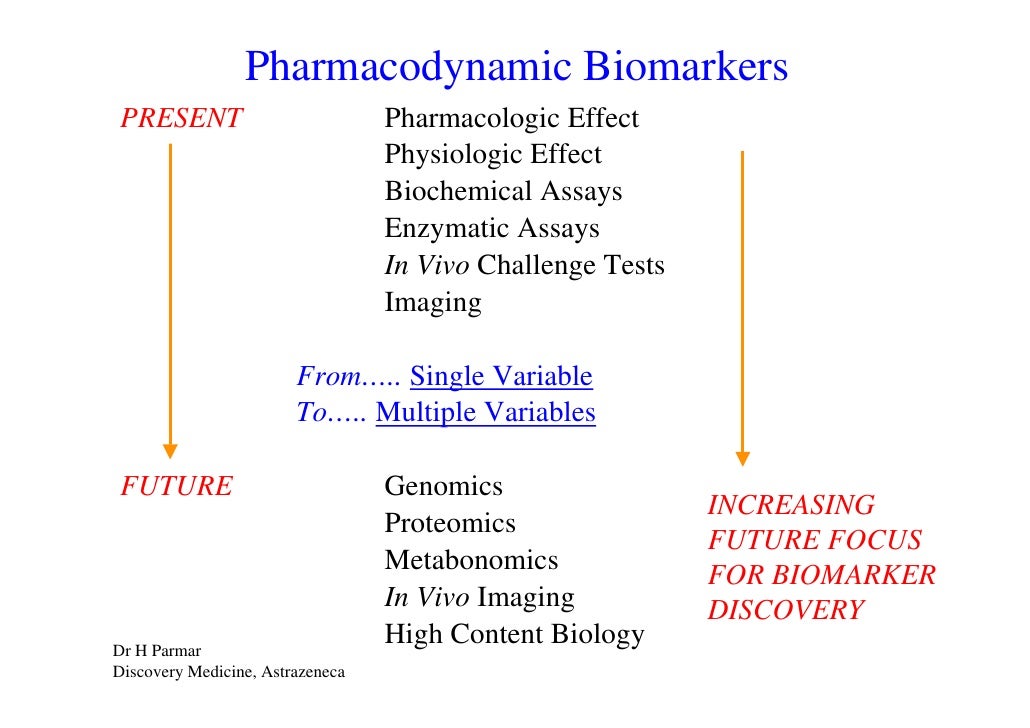 Pharmacodynamic Biomarkers

PRESENT

Pharmacologic Effect
Physiologic Effect
Biochemical Assays
Enzymatic Assays
In Vivo Challenge Tests
Imaging

From….. Single Variable
To….. Multiple Variables

FUTURE

Genomics
Proteomics
Metabonomics
In Vivo Imaging
High Content Biology

INCREASING FUTURE FOCUS FOR BIOMARKER DISCOVERY

Dr H Parmar
Discovery Medicine, Astrazeneca